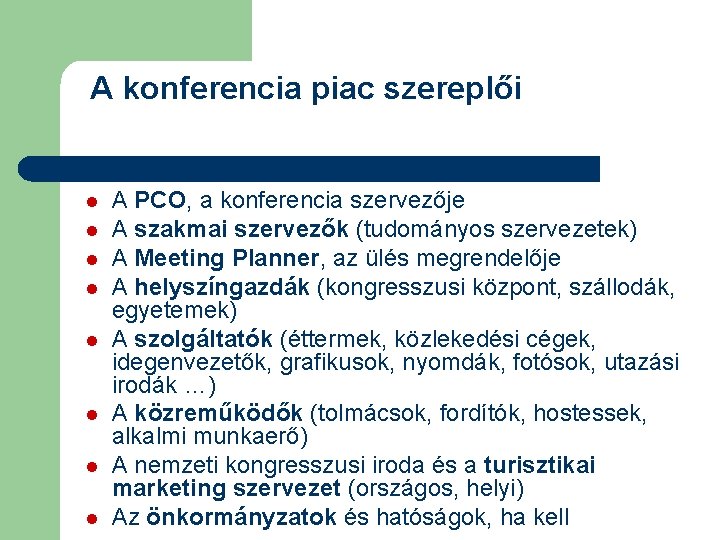 A konferencia piac szereplői

- A PCO, a konferencia szervezője
- A szakmai szervezők (tudományos szervezetek)
- A Meeting Planner, az ülés megrendelője
- A helyszíngazdák (kongresszusi központ, szállodák, egyetemek)
- A szolgáltatók (éttermek, közlekedési cégek, idegenvezetők, grafikusok, nyomdák, fotósok, utazási irodák …)
- A közreműködők (tolmácsok, fordítók, hostessek, alkalmi munkaerő)
- A nemzeti kongresszusi iroda és a turisztikai marketing szervezet (országos, helyi)
- Az önkormányzatok és hatóságok, ha kell